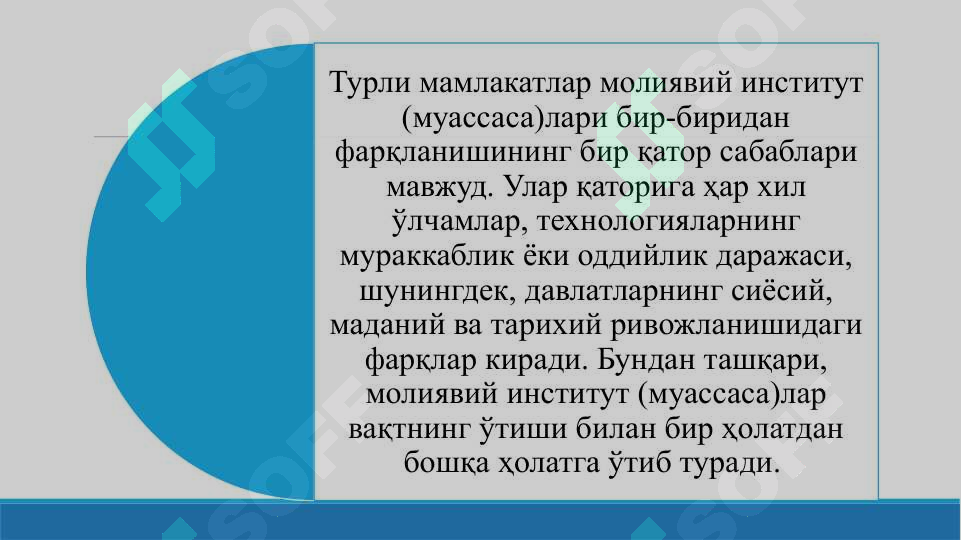 Турли мамлакатлар молиявий институт (муассаса)лари бир-биридан фарқланишининг бир қатор сабаблари мавжуд. Улар қаторига ҳар хил ўлчамлар, технологияларнинг мураккаблик ёки оддийлик даражаси, шунингдек, давлатларнинг сиёсий, маданий ва тарихий ривожланишидаги фарқлар киради. Бундан ташқари, молиявий институт (муассаса)лар вақтнинг ўтиши билан бир ҳолатдан бошқа ҳолатга ўтиб туради.